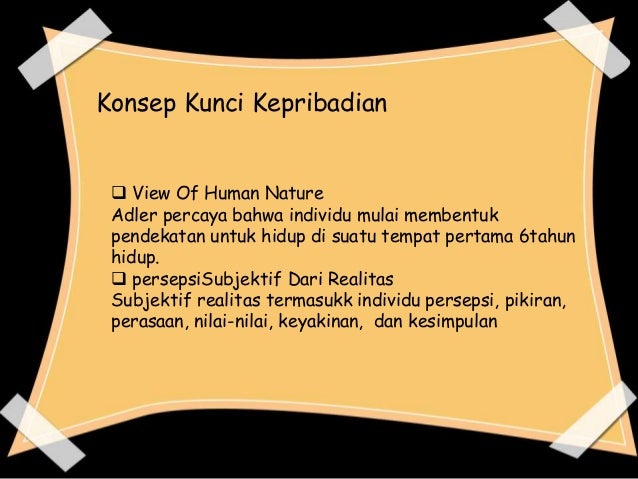 Konsep Kunci Kepribadian

❑ View Of Human Nature
Adler percaya bahwa individu mulai membentuk pendekatan untuk hidup di suatu tempat pertama 6tahun hidup.
❑ persepsiSubjektif Dari Realitas
Subjektif realitas termasukk individu persepsi, pikiran, perasaan, nilai-nilai, keyakinan, dan kesimpulan